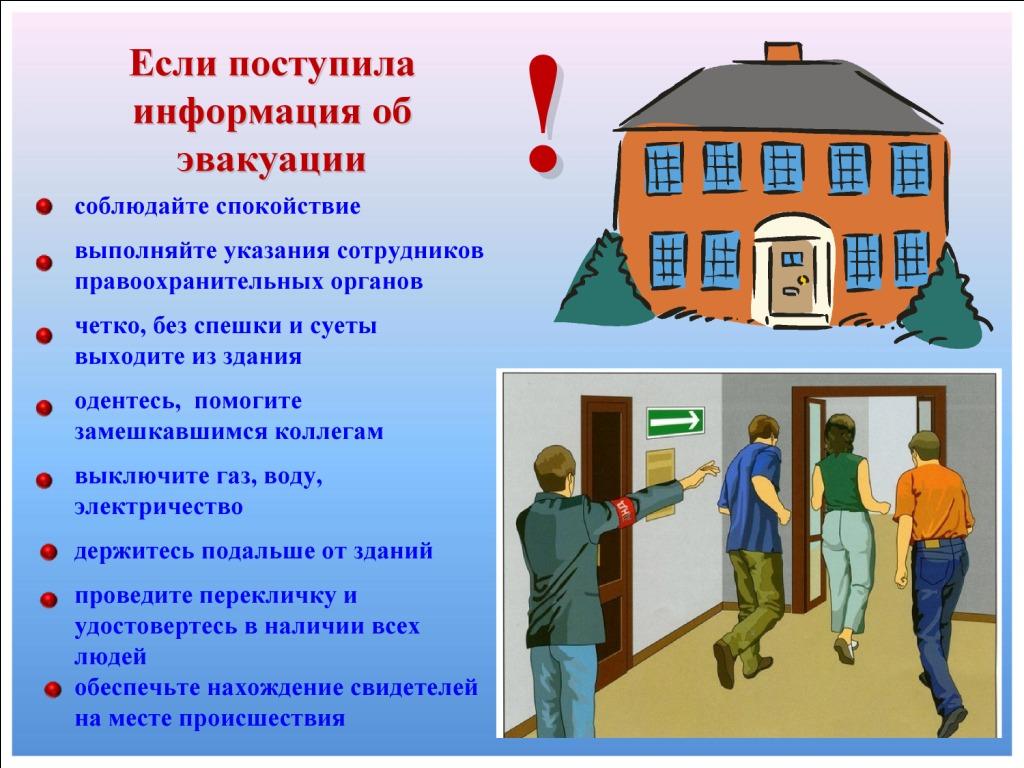 Если поступила информация об эвакуации

!

соблюдайте спокойствие

выполняйте указания сотрудников правоохранительных органов

четко, без спешки и суеты выходите из здания

одентесь, помогите замешкавшимся коллегам

выключите газ, воду, электричество

держитесь подальше от зданий

проведите перекличку и удостовертесь в наличии всех людей

обеспечьте нахождение свидетелей на месте происшествия